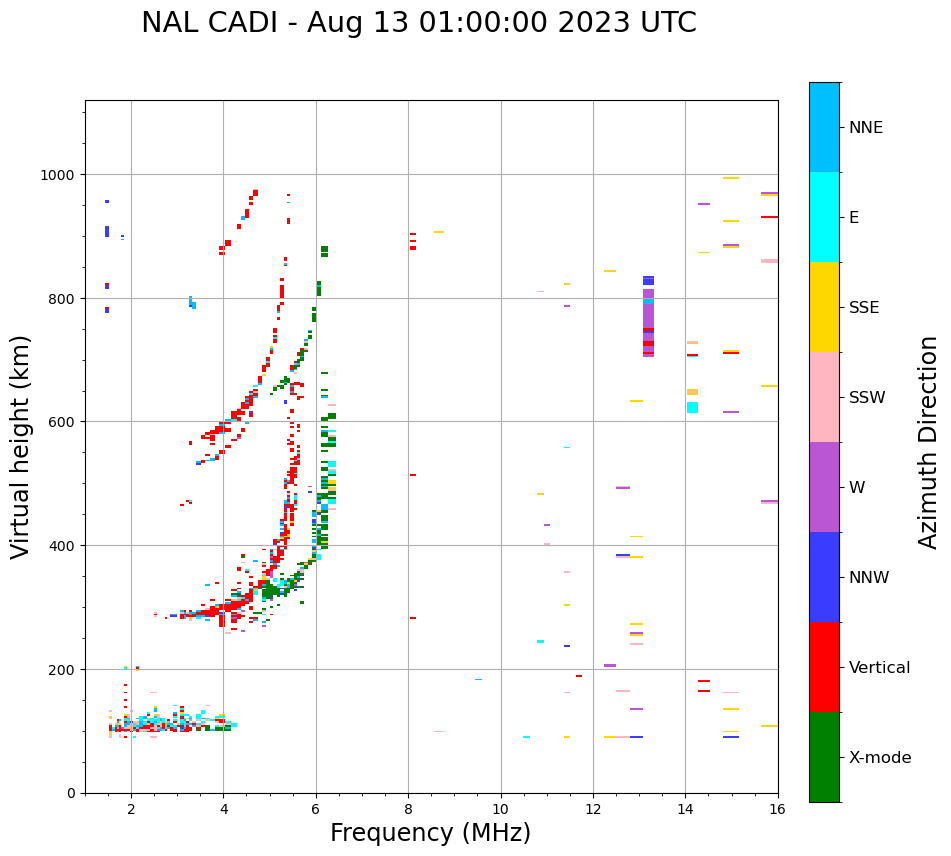 NAL CADI - Aug 13 01:00:00 2023 UTC

Virtual height (km)

1000
800
600
400
200
0

2
4
6
8
10
12
14
16

Frequency (MHz)

NNE
E
SSE
SSW
W
NNW
Vertical
X-mode

Azimuth Direction